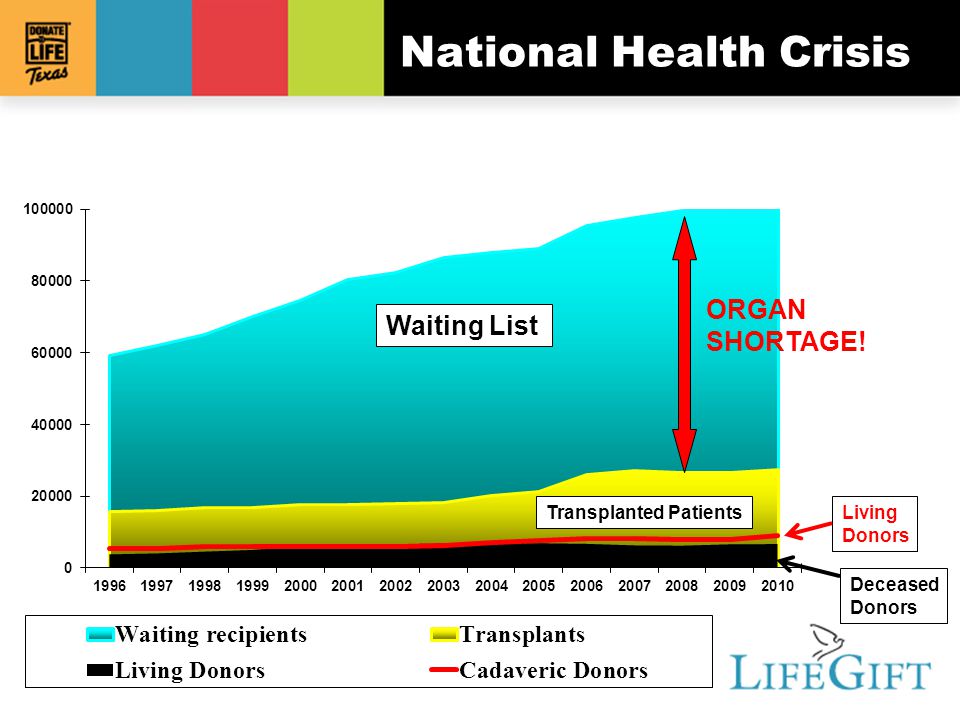 DONATE LIFE Texas

National Health Crisis

100000
80000
60000
40000
20000
0

Waiting List

ORGAN SHORTAGE!

Transplanted Patients

Living Donors

Deceased Donors

1996 1997 1998 1999 2000 2001 2002 2003 2004 2005 2006 2007 2008 2009 2010

Waiting recipients
Transplants
Living Donors
Cadaveric Donors

LIFEGIFT